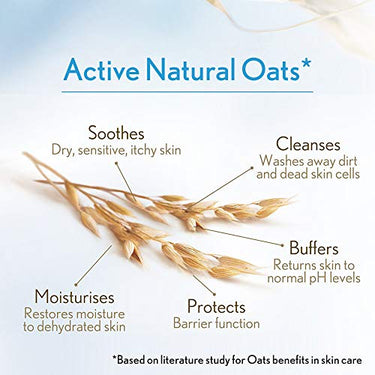 Active Natural Oats*

Soothes
Dry, sensitive, itchy skin

Cleanses
Washes away dirt and dead skin cells

Buffers
Returns skin to normal pH levels

Moisturises
Restores moisture to dehydrated skin

Protects
Barrier function

*Based on literature study for Oats benefits in skin care